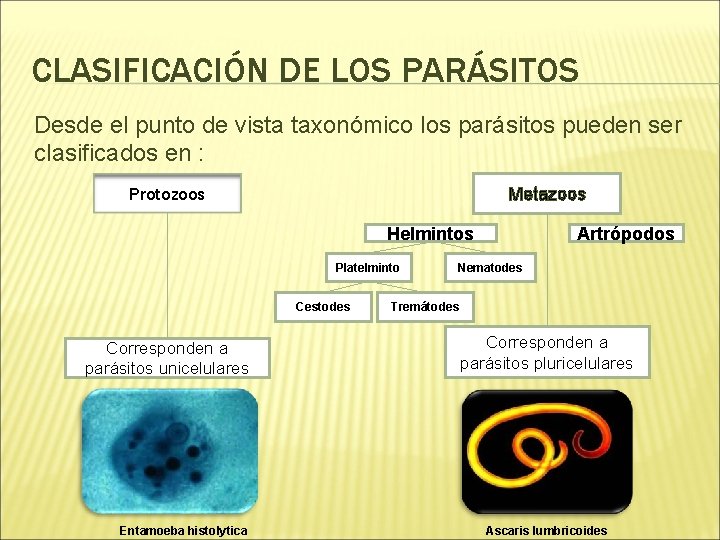 CLASIFICACIÓN DE LOS PARÁSITOS

Desde el punto de vista taxonómico los parásitos pueden ser clasificados en :

Protozoos

Metazoos

Helmintos

Artrópodos

Platelminto

Nematodes

Cestodes

Tremátodes

Corresponden a parásitos unicelulares

Corresponden a parásitos pluricelulares

Entamoeba histolytica

Ascaris lumbricoides